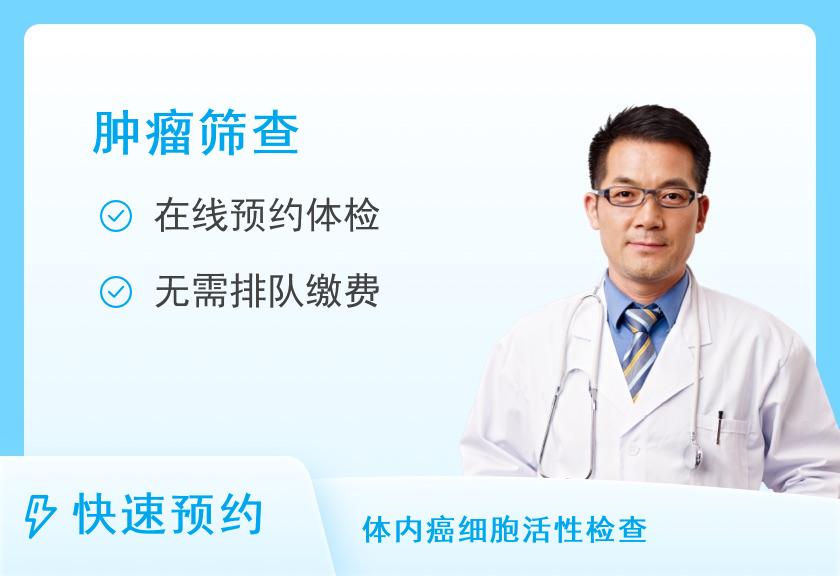 肿瘤筛查

在线预约体检

无需排队缴费

快速预约

体内癌细胞活性检查